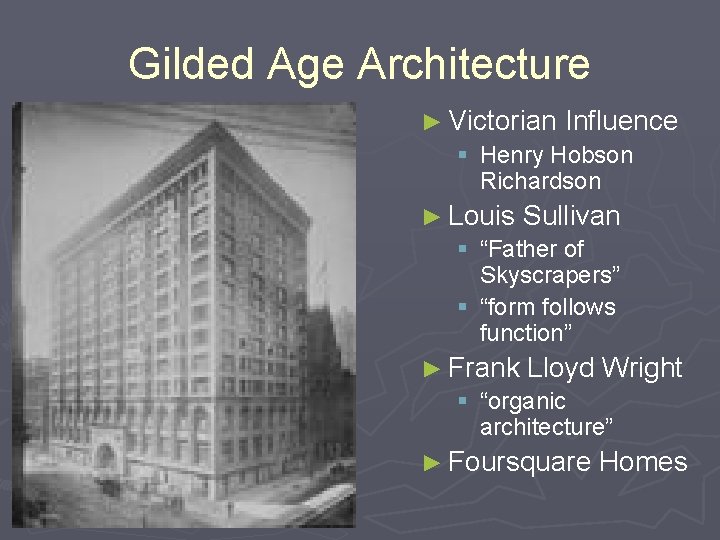 Gilded Age Architecture

► Victorian Influence
▪ Henry Hobson Richardson
► Louis Sullivan
▪ “Father of Skyscrapers”
▪ “form follows function”
► Frank Lloyd Wright
▪ “organic architecture”
► Foursquare Homes